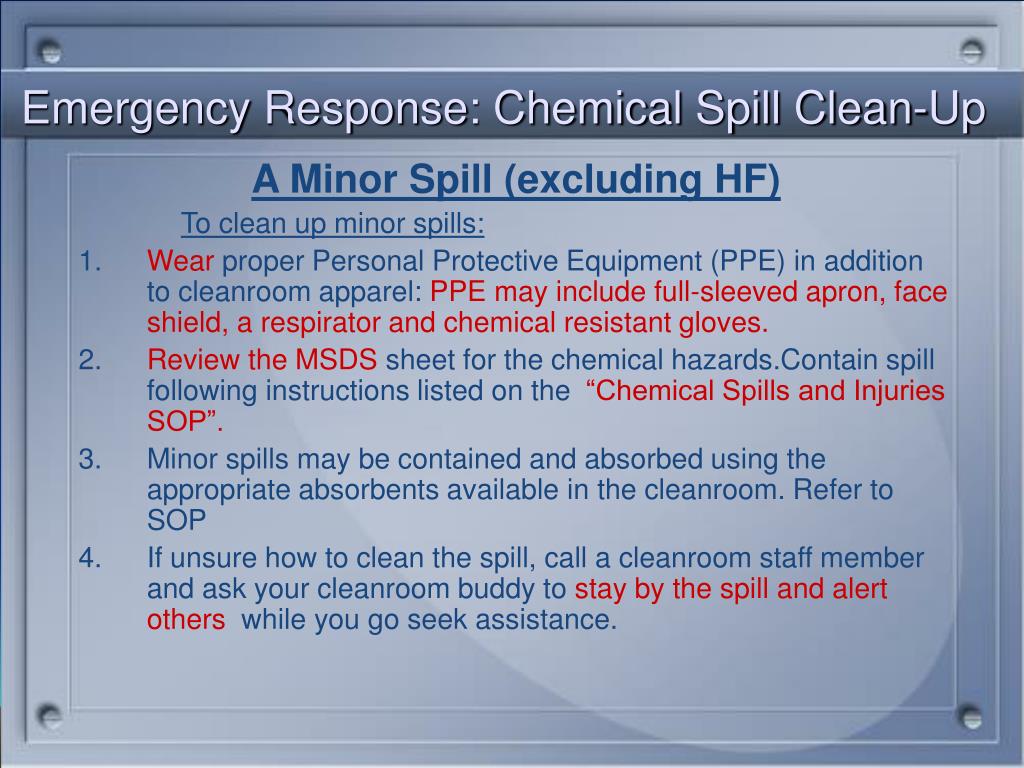 Emergency Response: Chemical Spill Clean-Up

A Minor Spill (excluding HF)

To clean up minor spills:

1. Wear proper Personal Protective Equipment (PPE) in addition to cleanroom apparel: PPE may include full-sleeved apron, face shield, a respirator and chemical resistant gloves.
2. Review the MSDS sheet for the chemical hazards.Contain spill following instructions listed on the “Chemical Spills and Injuries SOP”.
3. Minor spills may be contained and absorbed using the appropriate absorbents available in the cleanroom. Refer to SOP
4. If unsure how to clean the spill, call a cleanroom staff member and ask your cleanroom buddy to stay by the spill and alert others while you go seek assistance.